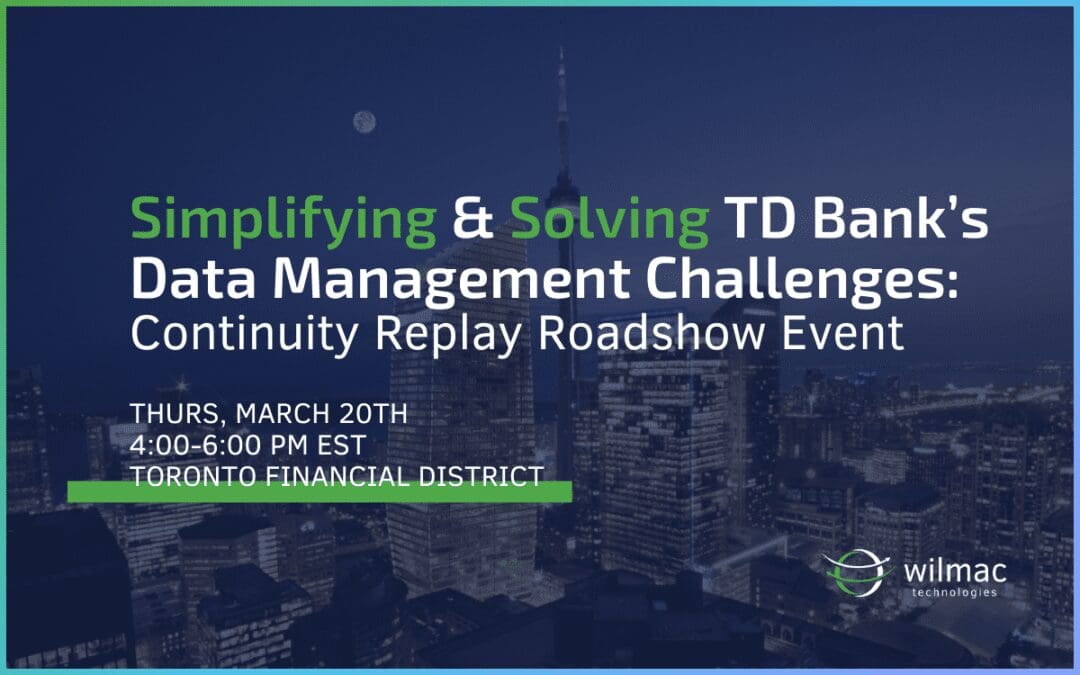 Simplifying & Solving TD Bank's Data Management Challenges: Continuity Replay Roadshow Event

THURS, MARCH 20TH
4:00-6:00 PM EST
TORONTO FINANCIAL DISTRICT

wilmac
technologies